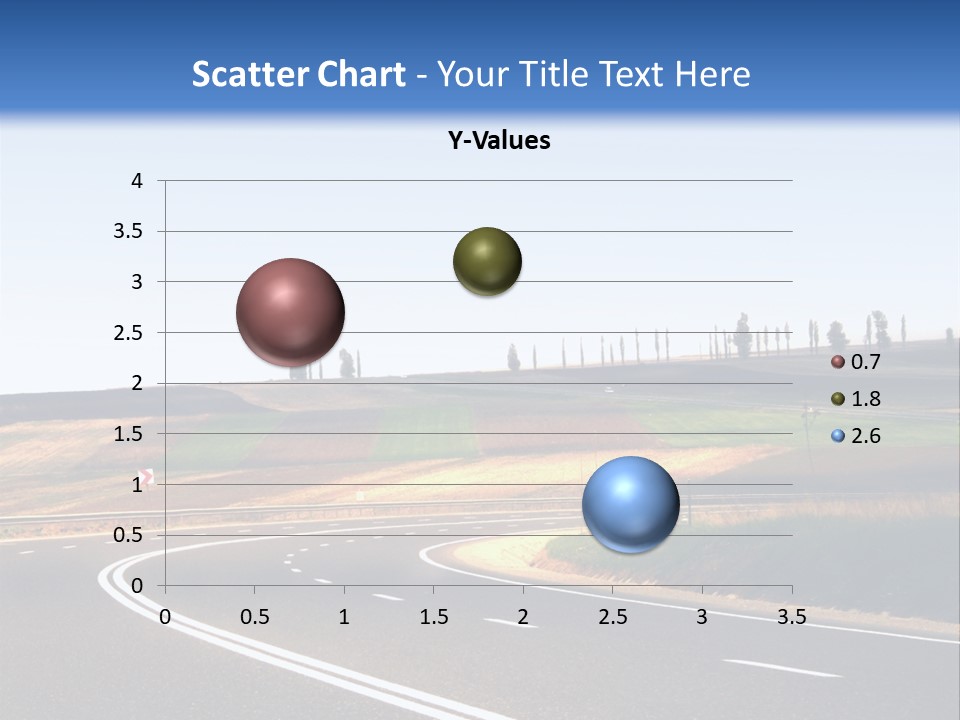 Scatter Chart - Your Title Text Here

Y-Values

4
3.5
3
2.5
2
1.5
1
0.5
0

0 0.5 1 1.5 2 2.5 3 3.5

0.7
1.8
2.6